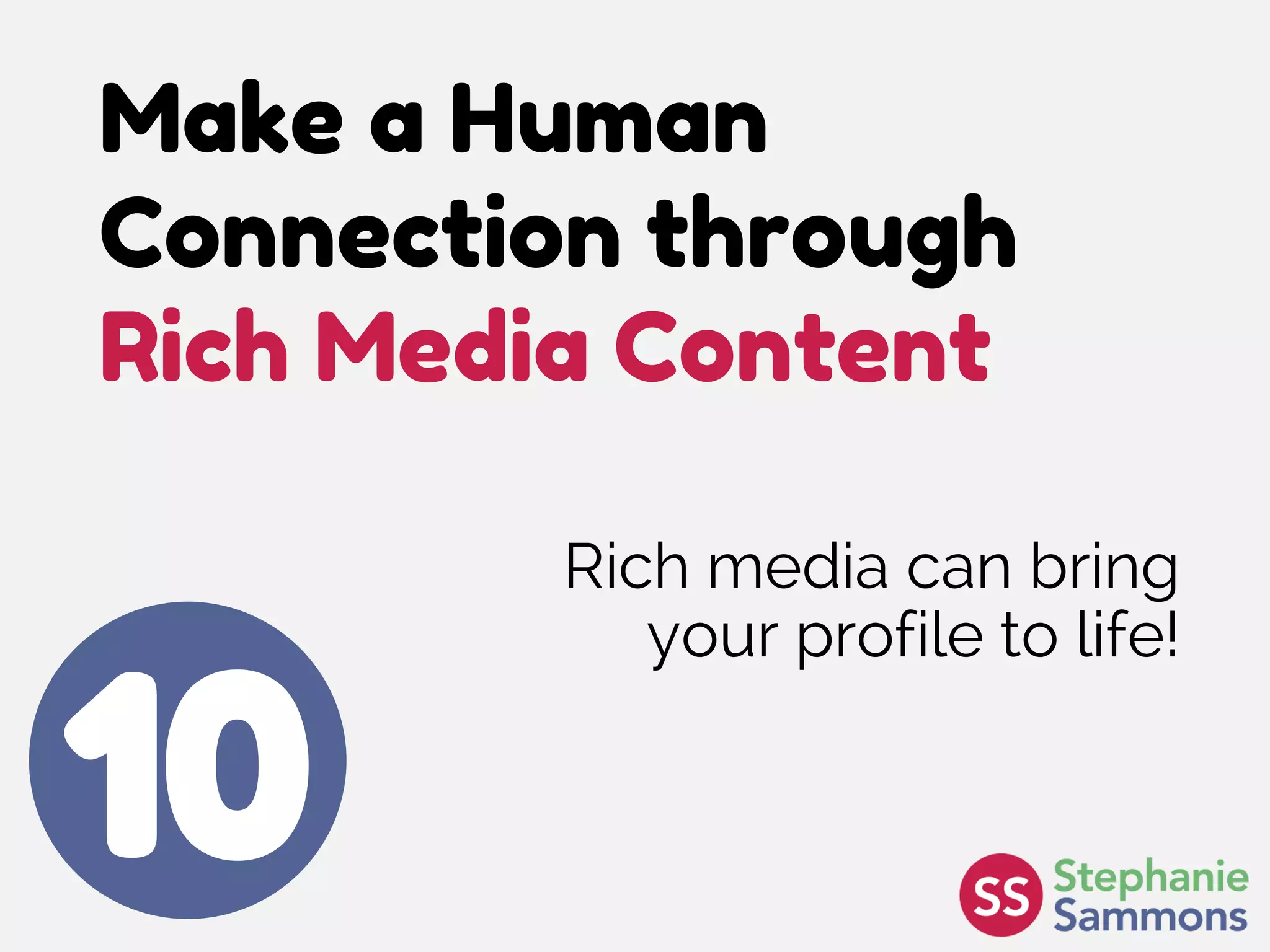 Make a Human Connection through Rich Media Content

Rich media can bring your profile to life!

10

SS Stephanie Sammons